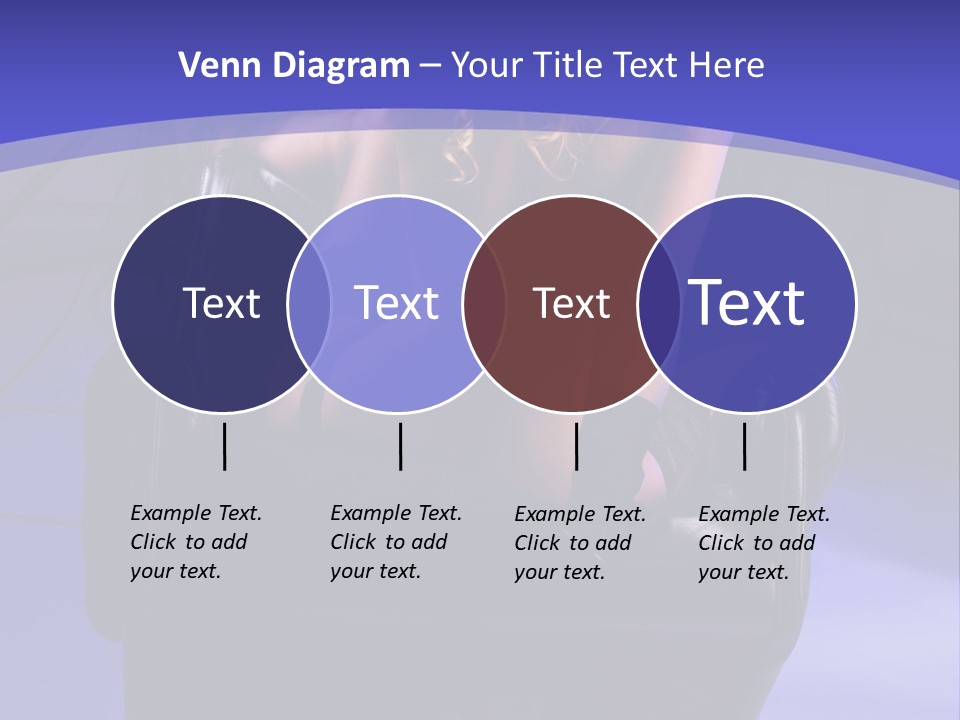 Venn Diagram – Your Title Text Here

Text

Text

Text

Text

Example Text. Click to add your text.

Example Text. Click to add your text.

Example Text. Click to add your text.

Example Text. Click to add your text.